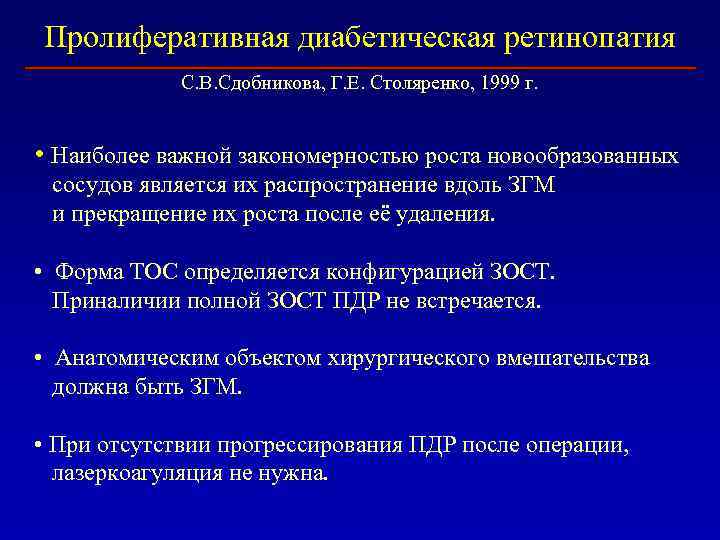 Пролиферативная диабетическая ретинопатия

С.В.Сдобникова, Г.Е. Столяренко, 1999 г.

• Наиболее важной закономерностью роста новообразованных сосудов является их распространение вдоль ЗГМ и прекращение их роста после её удаления.

• Форма ТОС определяется конфигурацией ЗОСТ. Приналичии полной ЗОСТ ПДР не встречается.

• Анатомическим объектом хирургического вмешательства должна быть ЗГМ.

• При отсутствии прогрессирования ПДР после операции, лазеркоагуляция не нужна.